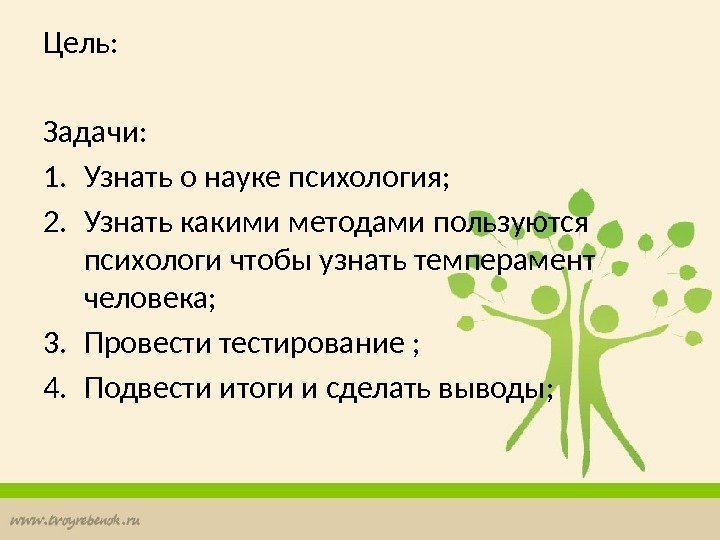 Цель:

Задачи:

1. Узнать о науке психология;
2. Узнать какими методами пользуются психологи чтобы узнать темперамент человека;
3. Провести тестирование ;
4. Подвести итоги и сделать выводы;

www.tvoyrebenok.ru